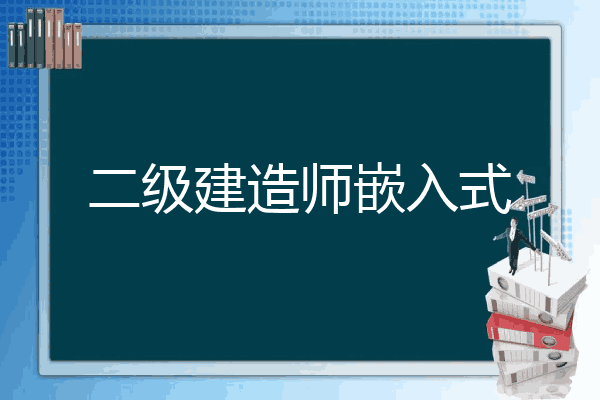 二级建造师嵌入式